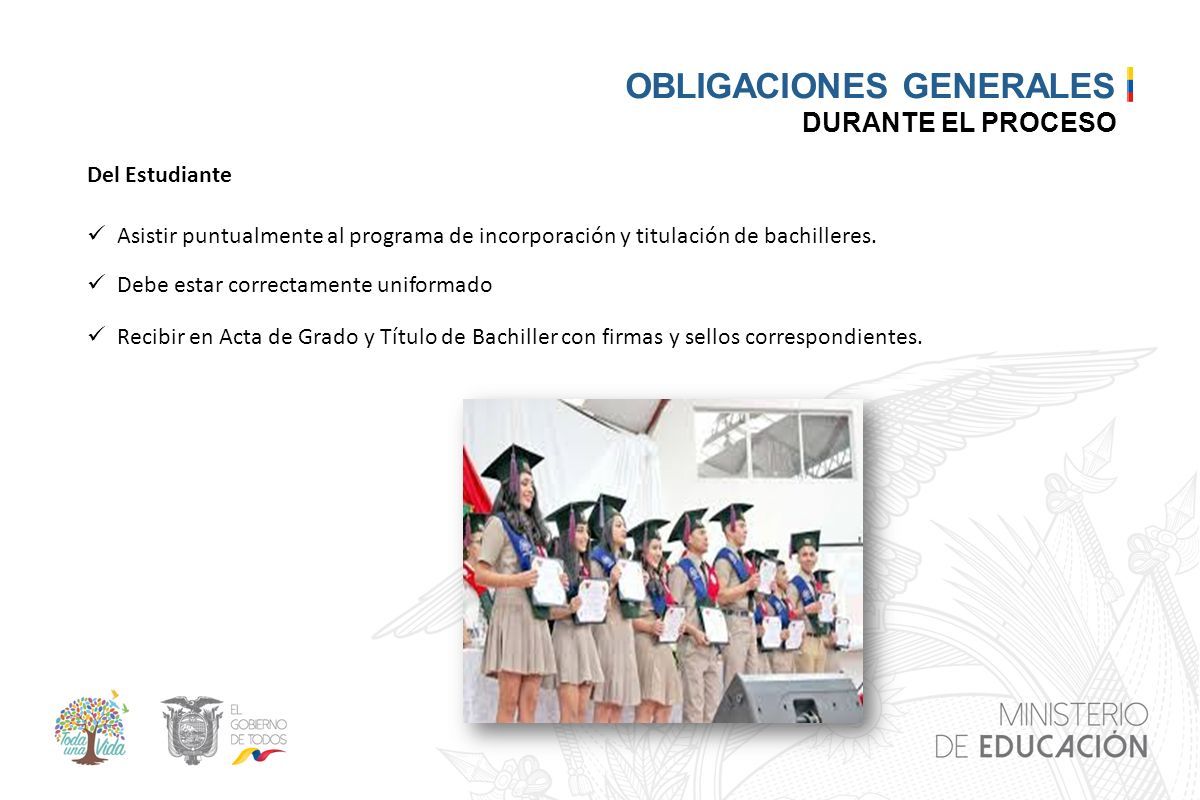 OBLIGACIONES GENERALES
DURANTE EL PROCESO

Del Estudiante

✓ Asistir puntualmente al programa de incorporación y titulación de bachilleres.

✓ Debe estar correctamente uniformado

✓ Recibir en Acta de Grado y Título de Bachiller con firmas y sellos correspondientes.

Toda una Vida

EL GOBIERNO DE TODOS

MINISTERIO DE EDUCACIÓN